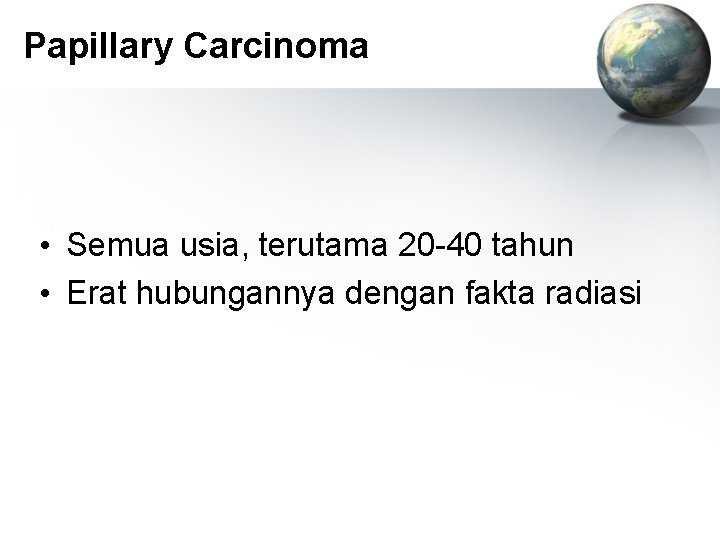 Papillary Carcinoma

• Semua usia, terutama 20-40 tahun
• Erat hubungannya dengan fakta radiasi